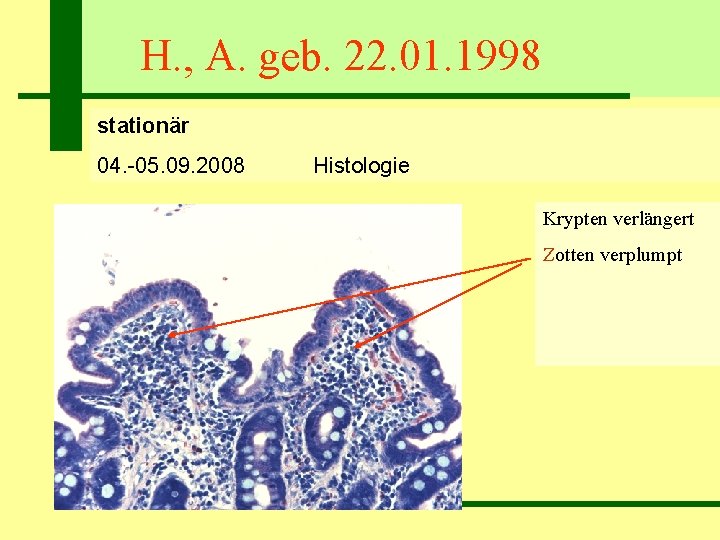 H., A. geb. 22.01.1998

stationär

04.-05.09.2008 Histologie

Krypten verlängert

Zotten verplumpt